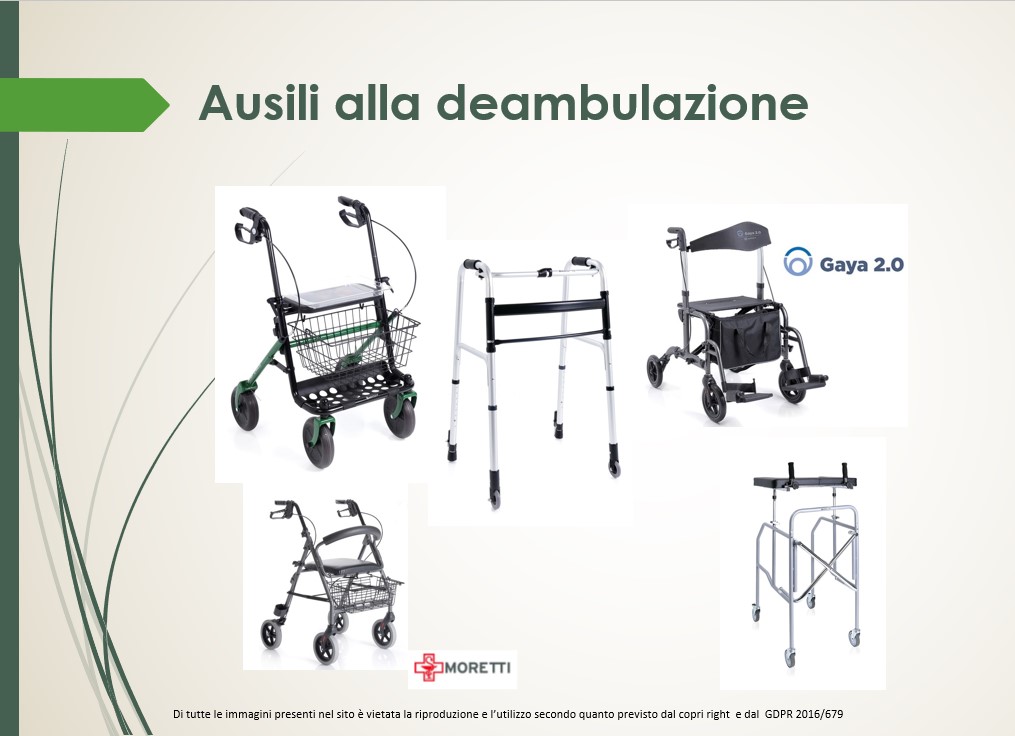 Ausili alla deambulazione

Gaya 2.0

MORETTI

Di tutte le immagini presenti nel sito è vietata la riproduzione e l'utilizzo secondo quanto previsto dal copri right e dal GDPR 2016/679